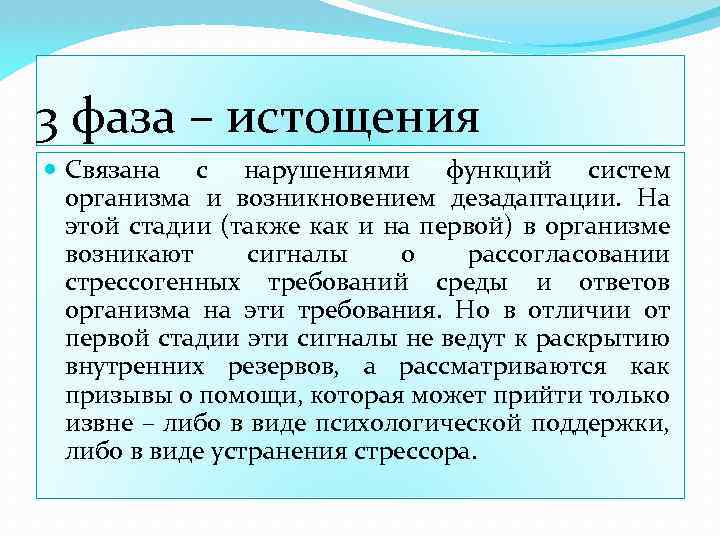 3 фаза – истощения

Связана с нарушениями функций систем организма и возникновением дезадаптации. На этой стадии (также как и на первой) в организме возникают сигналы о рассогласовании стрессогенных требований среды и ответов организма на эти требования. Но в отличии от первой стадии эти сигналы не ведут к раскрытию внутренних резервов, а рассматриваются как призывы о помощи, которая может прийти только извне – либо в виде психологической поддержки, либо в виде устранения стрессора.